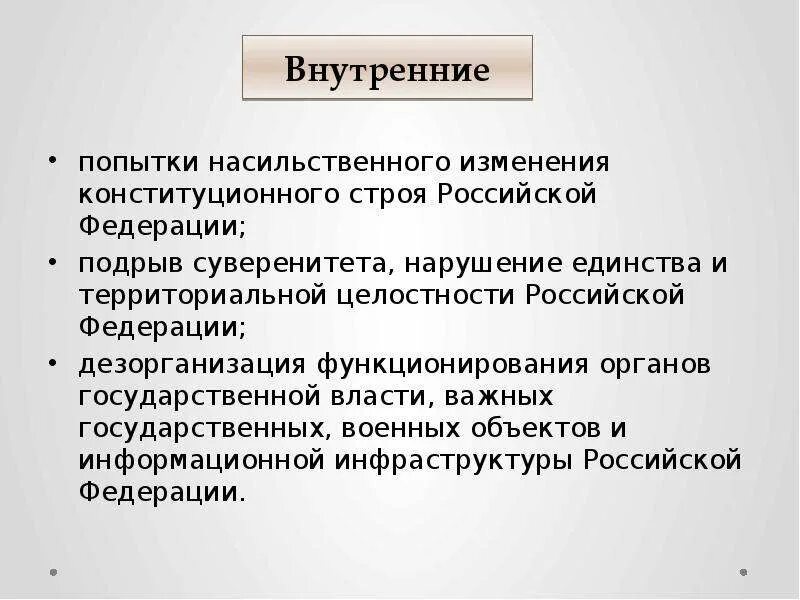 Внутренние

• попытки насильственного изменения конституционного строя Российской Федерации;
• подрыв суверенитета, нарушение единства и территориальной целостности Российской Федерации;
• дезорганизация функционирования органов государственной власти, важных государственных, военных объектов и информационной инфраструктуры Российской Федерации.